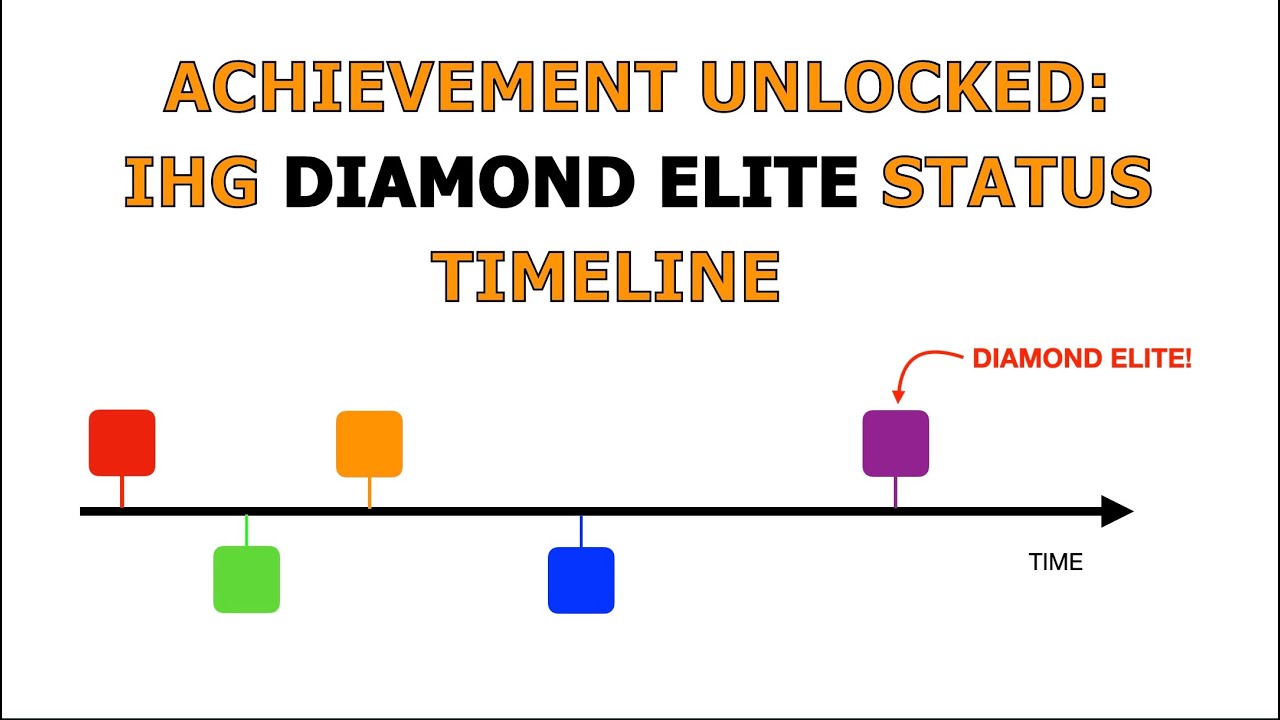 ACHIEVEMENT UNLOCKED: IHG DIAMOND ELITE STATUS TIMELINE

DIAMOND ELITE!

TIME